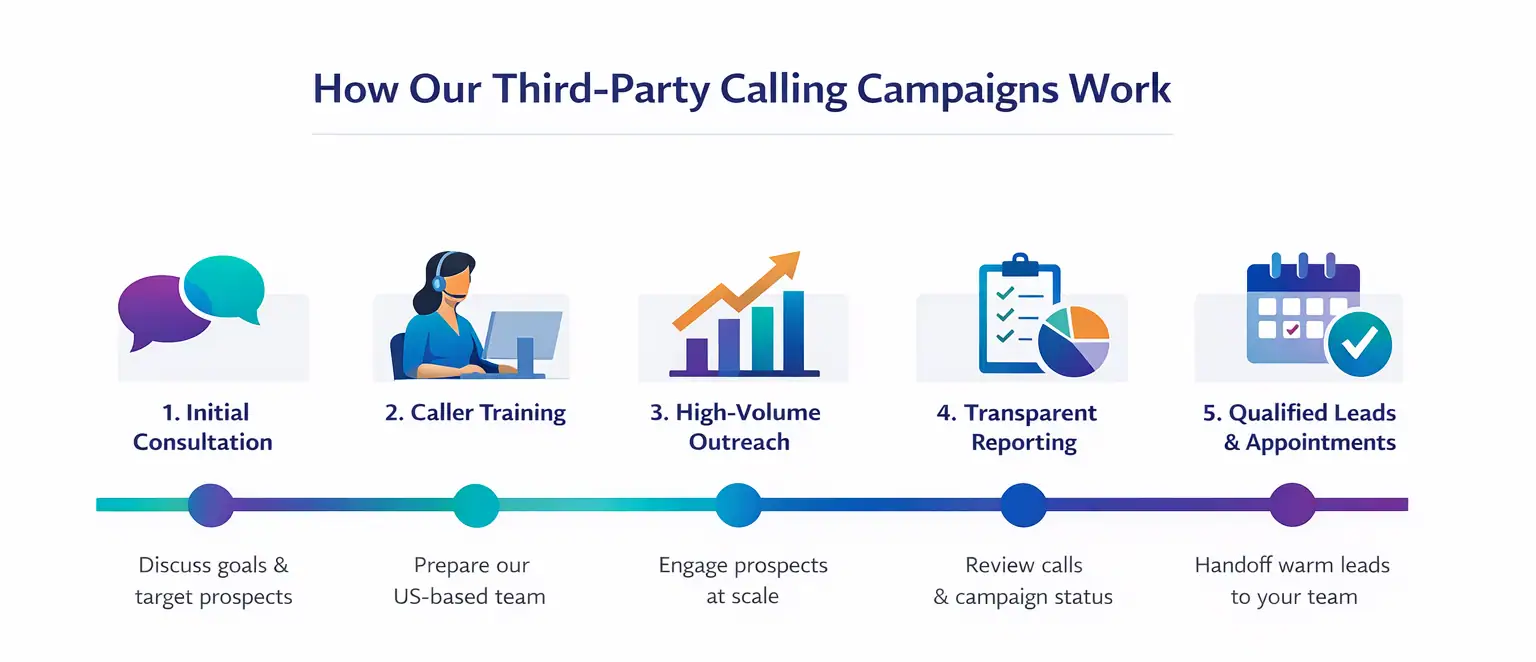 How Our Third-Party Calling Campaigns Work

1. Initial Consultation

2. Caller Training

3. High-Volume Outreach

4. Transparent Reporting

5. Qualified Leads & Appointments

Discuss goals & target prospects

Prepare our US-based team

Engage prospects at scale

Review calls & campaign status

Handoff warm leads to your team